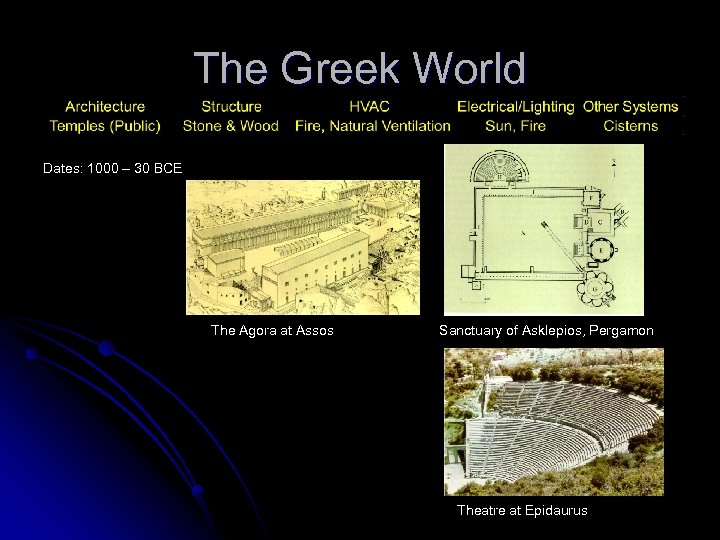 The Greek World

| Architecture | Structure | HVAC | Electrical/Lighting | Other Systems |
|---|---|---|---|---|
| Temples (Public) | Stone & Wood | Fire, Natural Ventilation | Sun, Fire | Cisterns |

Dates: 1000 – 30 BCE

The Agora at Assos

Sanctuary of Asklepios, Pergamon

Theatre at Epidaurus